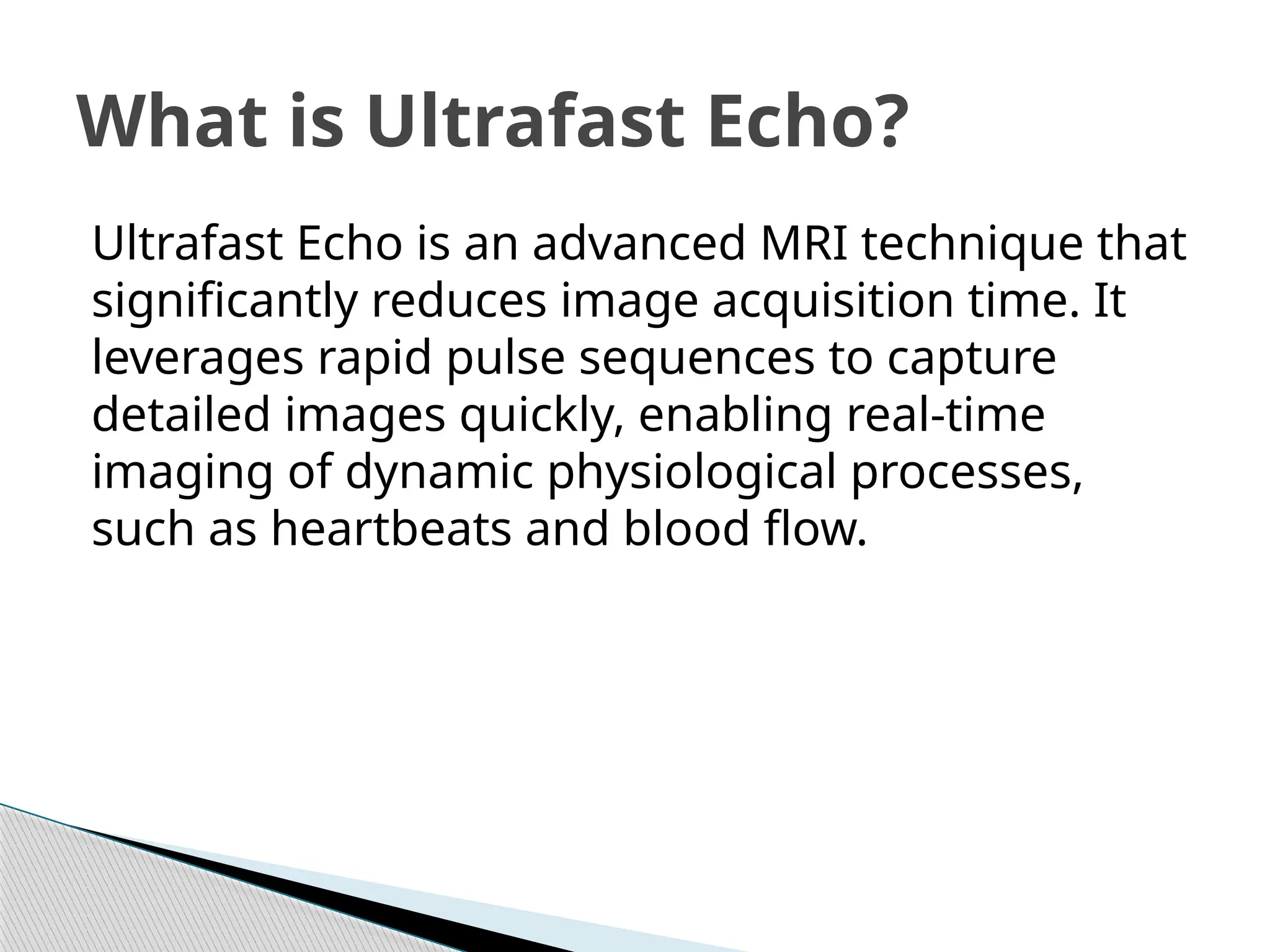 What is Ultrafast Echo?

Ultrafast Echo is an advanced MRI technique that significantly reduces image acquisition time. It leverages rapid pulse sequences to capture detailed images quickly, enabling real-time imaging of dynamic physiological processes, such as heartbeats and blood flow.